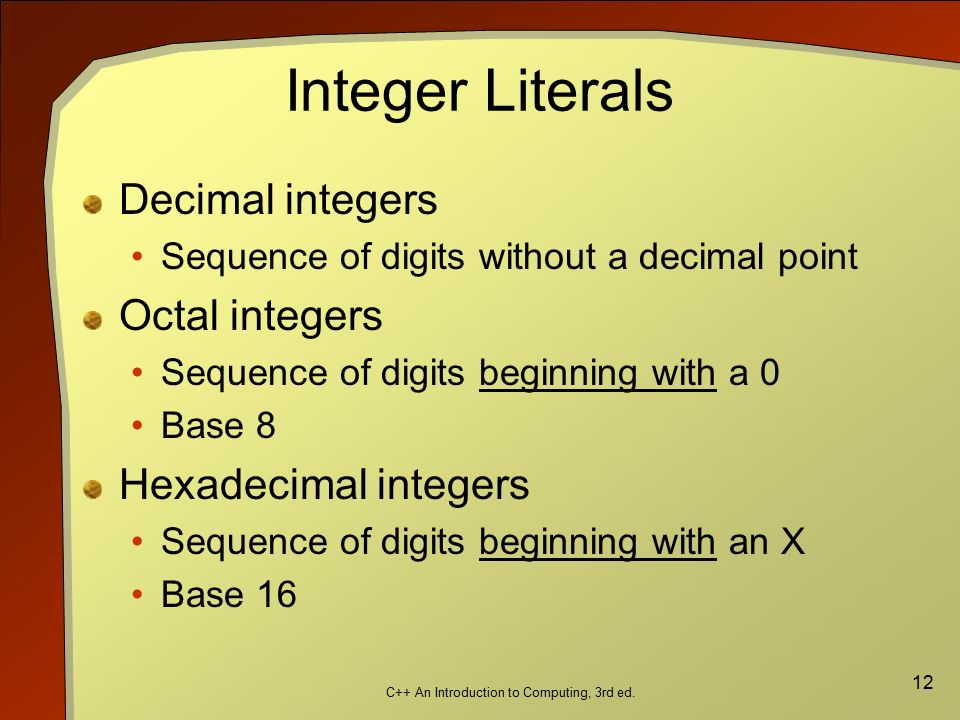 Integer Literals

Decimal integers

• Sequence of digits without a decimal point

Octal integers

• Sequence of digits beginning with a 0

• Base 8

Hexadecimal integers

• Sequence of digits beginning with an X

• Base 16

C++ An Introduction to Computing, 3rd ed.

12